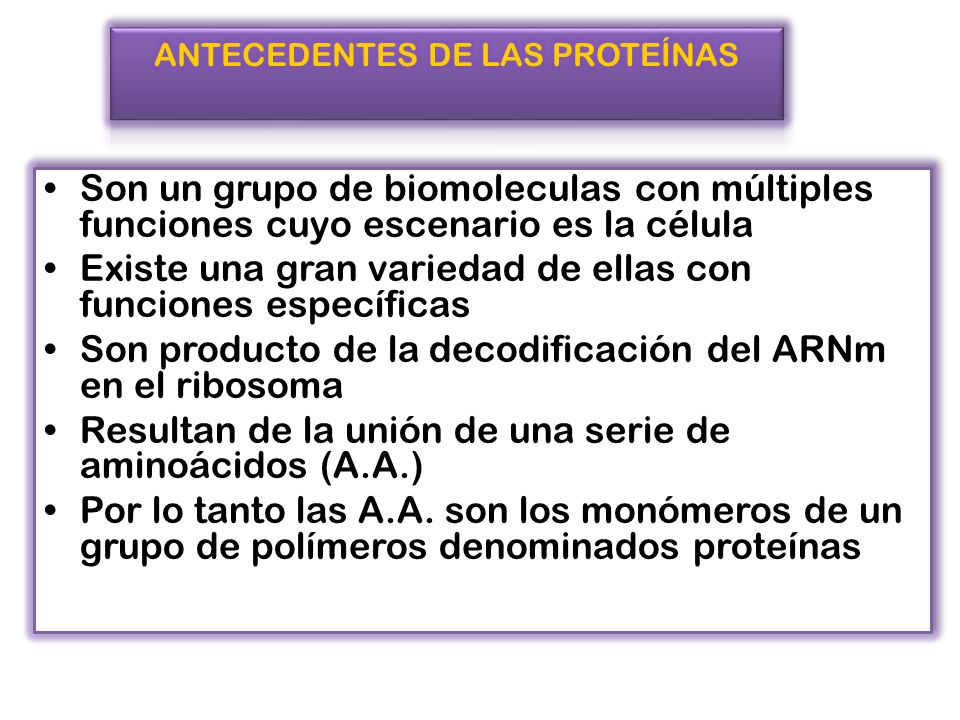 ANTECEDENTES DE LAS PROTEÍNAS

• Son un grupo de biomoleculas con múltiples funciones cuyo escenario es la célula
• Existe una gran variedad de ellas con funciones específicas
• Son producto de la decodificación del ARNm en el ribosoma
• Resultan de la unión de una serie de aminoácidos (A.A.)
• Por lo tanto las A.A. son los monómeros de un grupo de polímeros denominados proteínas